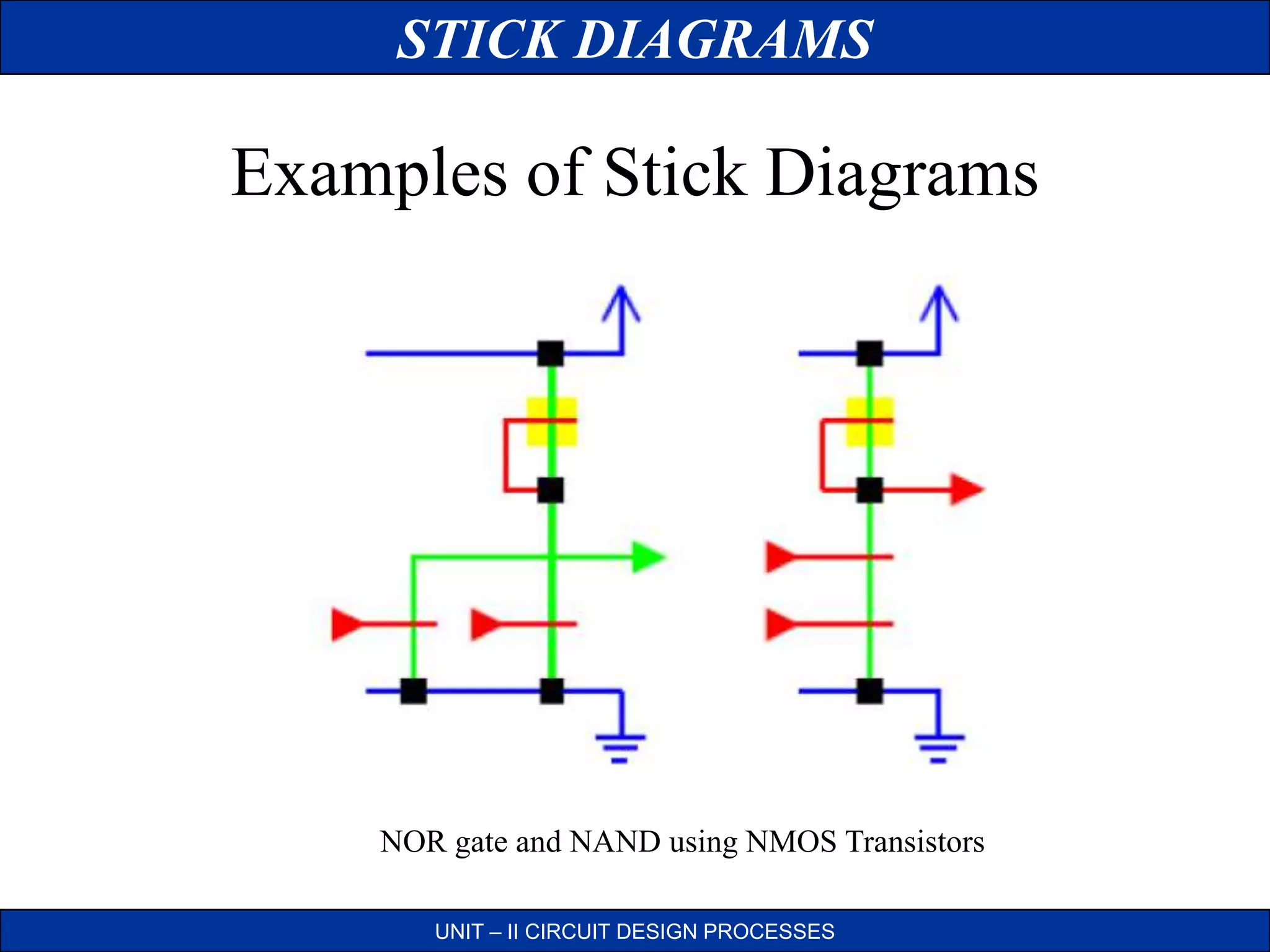 STICK DIAGRAMS

Examples of Stick Diagrams

NOR gate and NAND using NMOS Transistors

UNIT – II CIRCUIT DESIGN PROCESSES